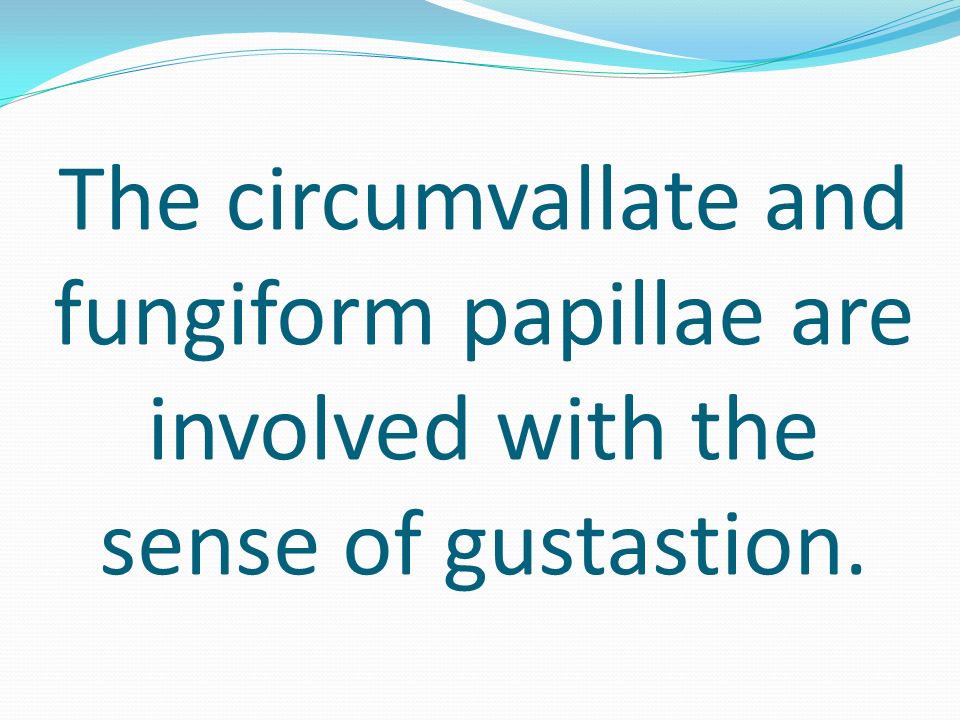 The circumvallate and fungiform papillae are involved with the sense of gustastion.